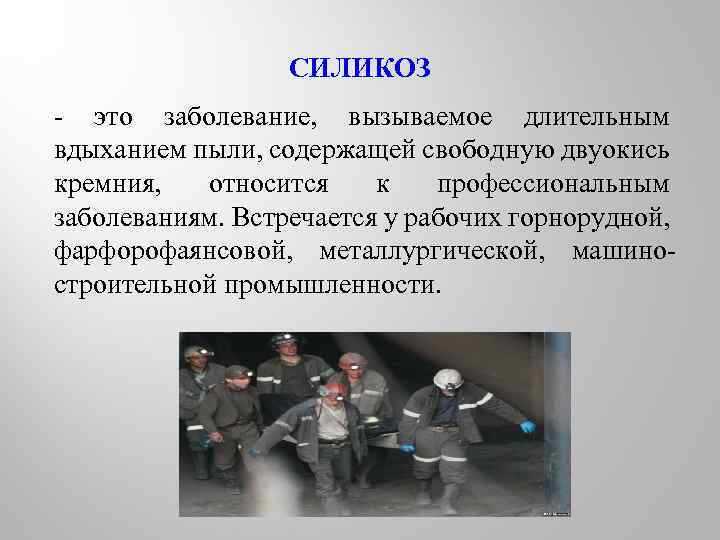 СИЛИКОЗ

- это заболевание, вызываемое длительным вдыханием пыли, содержащей свободную двуокись кремния, относится к профессиональным заболеваниям. Встречается у рабочих горнорудной, фарфорофаянсовой, металлургической, машиностроительной промышленности.